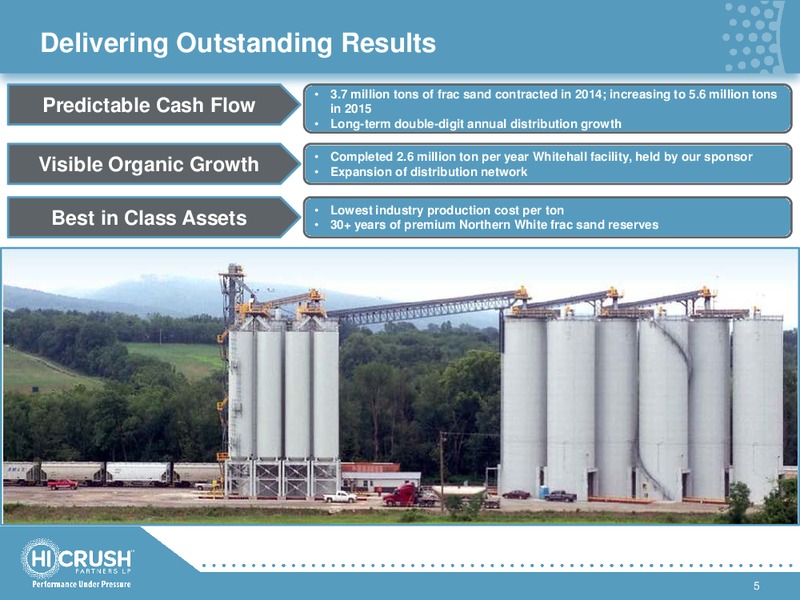 Delivering Outstanding Results

Predictable Cash Flow

• 3.7 million tons of frac sand contracted in 2014; increasing to 5.6 million tons in 2015
• Long-term double-digit annual distribution growth

Visible Organic Growth

• Completed 2.6 million ton per year Whitehall facility, held by our sponsor
• Expansion of distribution network

Best in Class Assets

• Lowest industry production cost per ton
• 30+ years of premium Northern White frac sand reserves

HI CRUSH PARTNERS LP
Performance Under Pressure

5